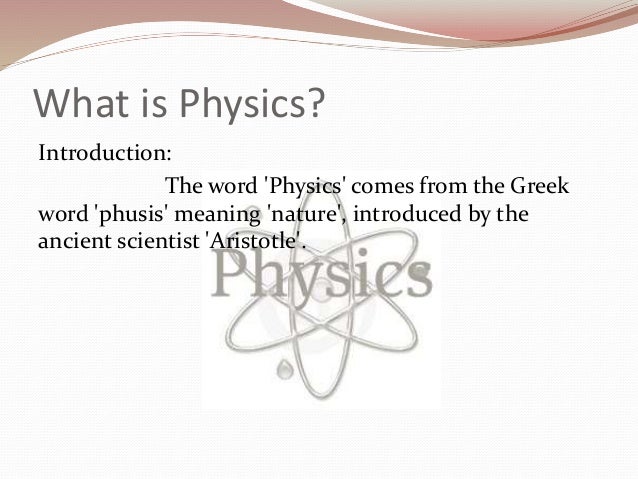 What is Physics?

Introduction:

The word 'Physics' comes from the Greek word 'phusis' meaning 'nature', introduced by the ancient scientist 'Aristotle'.

Physics